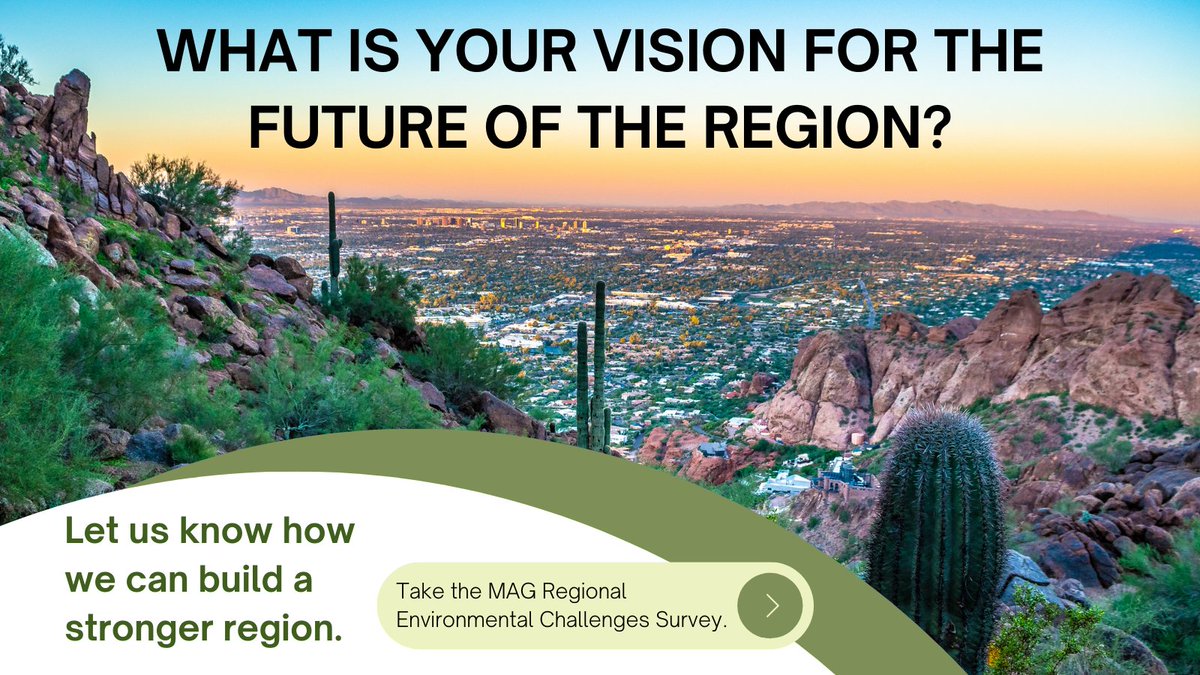 WHAT IS YOUR VISION FOR THE FUTURE OF THE REGION?

Let us know how we can build a stronger region.

Take the MAG Regional Environmental Challenges Survey.